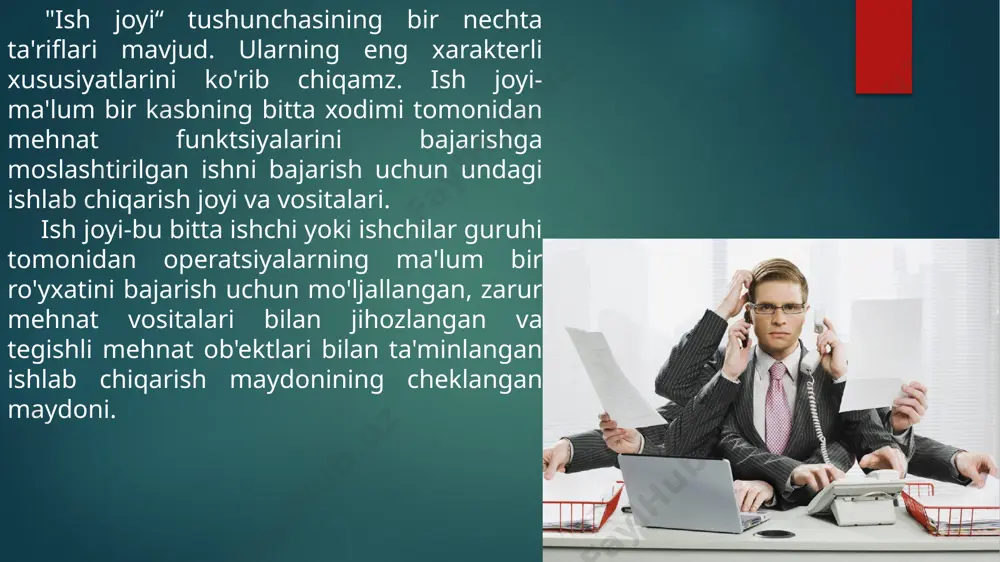 "Ish joyi“ tushunchasining bir nechta ta'riflari mavjud. Ularning eng xarakterli xususiyatlarini ko'rib chiqamz. Ish joyi-ma'lum bir kasbning bitta xodimi tomonidan mehnat funktsiyalarini bajarishga moslashtirilgan ishni bajarish uchun undagi ishlab chiqarish joyi va vositalari.

Ish joyi-bu bitta ishchi yoki ishchilar guruhi tomonidan operatsiyalarning ma'lum bir ro'yxatini bajarish uchun mo'ljallangan, zarur mehnat vositalari bilan jihozlangan va tegishli mehnat ob'ektlari bilan ta'minlangan ishlab chiqarish maydonining cheklangan maydoni.